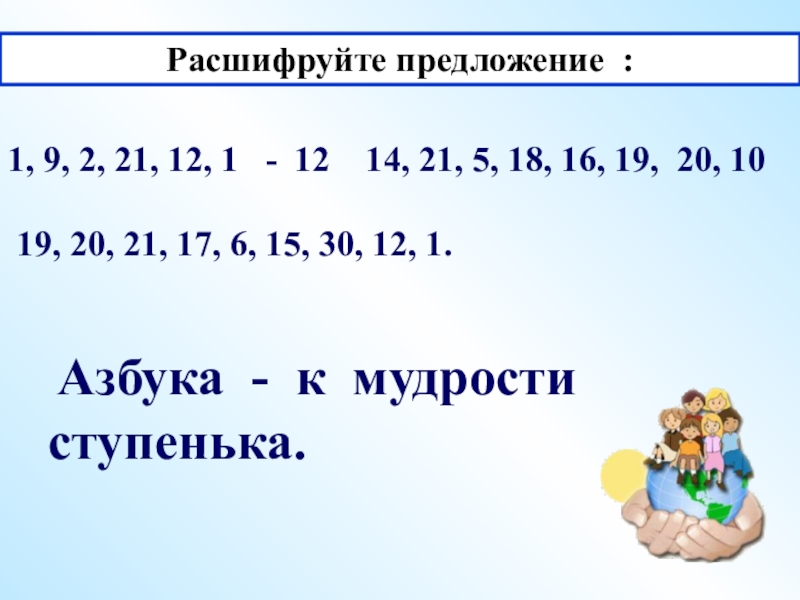 Расшифруйте предложение :

1, 9, 2, 21, 12, 1 - 12 14, 21, 5, 18, 16, 19, 20, 10

19, 20, 21, 17, 6, 15, 30, 12, 1.

Азбука - к мудрости ступенька.